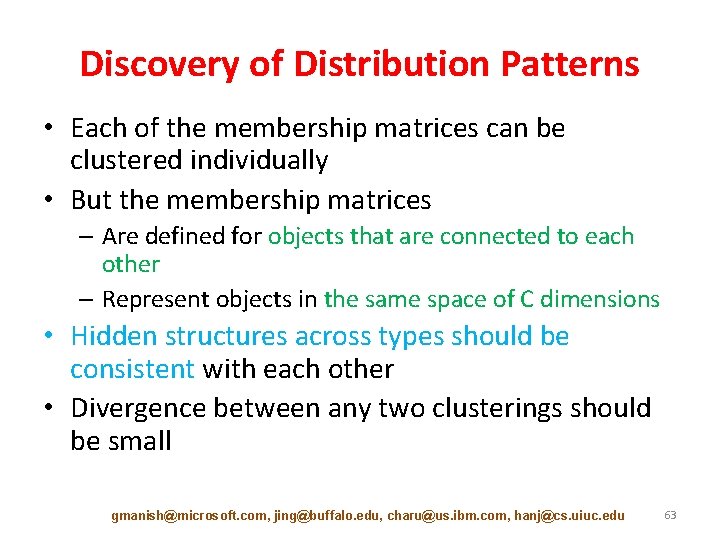 Discovery of Distribution Patterns

• Each of the membership matrices can be clustered individually

• But the membership matrices

– Are defined for objects that are connected to each other

– Represent objects in the same space of C dimensions

• Hidden structures across types should be consistent with each other

• Divergence between any two clusterings should be small

gmanish@microsoft.com, jing@buffalo.edu, charu@us.ibm.com, hanj@cs.uiuc.edu

63